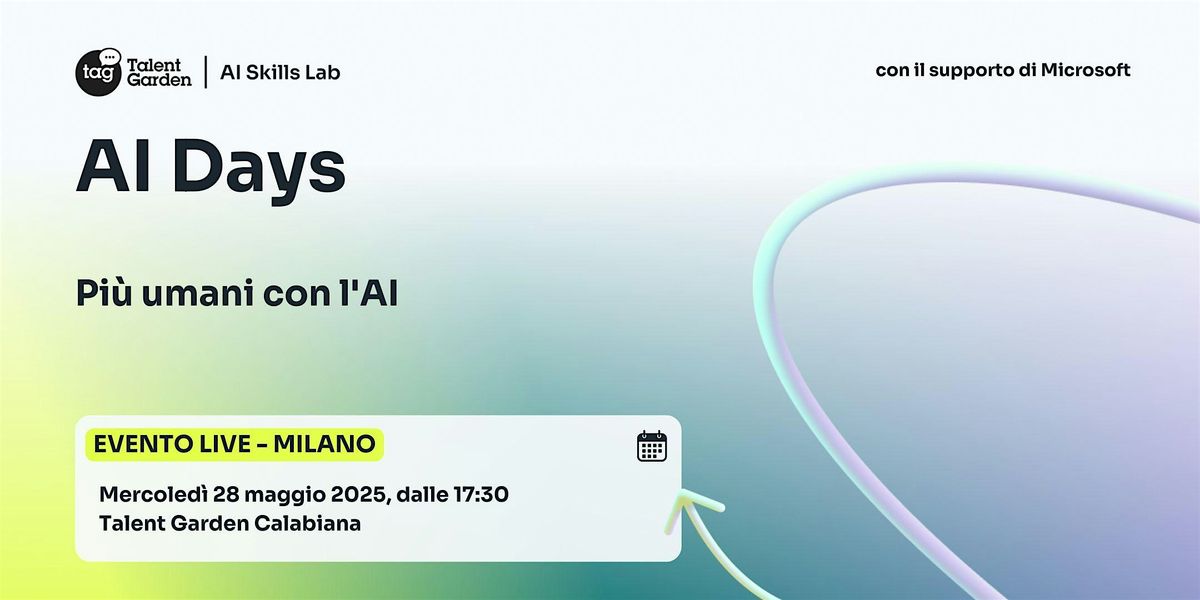 tag Talent Garden | AI Skills Lab

con il supporto di Microsoft

AI Days

Più umani con l'AI

EVENTO LIVE - MILANO

Mercoledì 28 maggio 2025, dalle 17:30
Talent Garden Calabiana